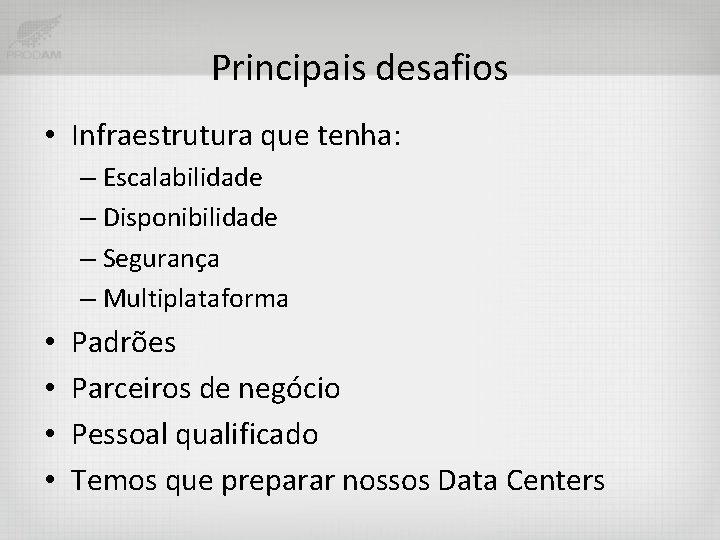 PRODAM

Principais desafios

• Infraestrutura que tenha:
– Escalabilidade
– Disponibilidade
– Segurança
– Multiplataforma
• Padrões
• Parceiros de negócio
• Pessoal qualificado
• Temos que preparar nossos Data Centers